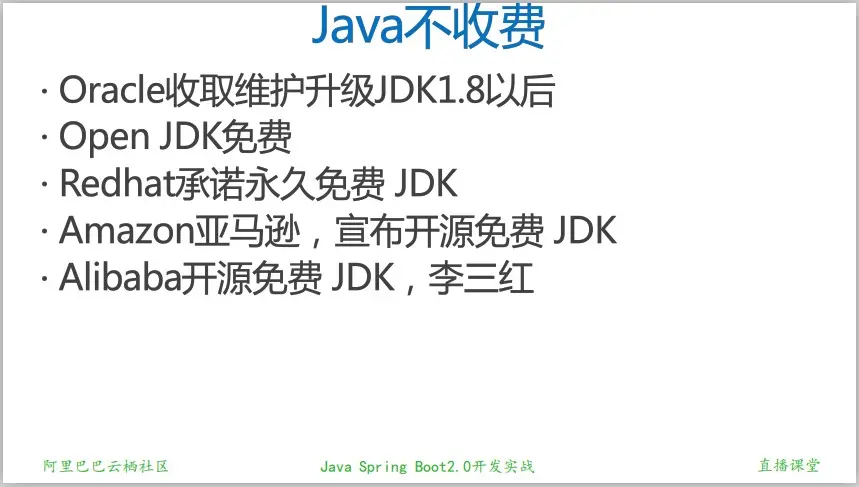 Java不收费

· Oracle收取维护升级JDK1.8以后
· Open JDK免费
· Redhat承诺永久免费 JDK
· Amazon亚马逊，宣布开源免费 JDK
· Alibaba开源免费 JDK，李三红

阿里巴巴云栖社区

Java Spring Boot2.0开发实战

直播课堂